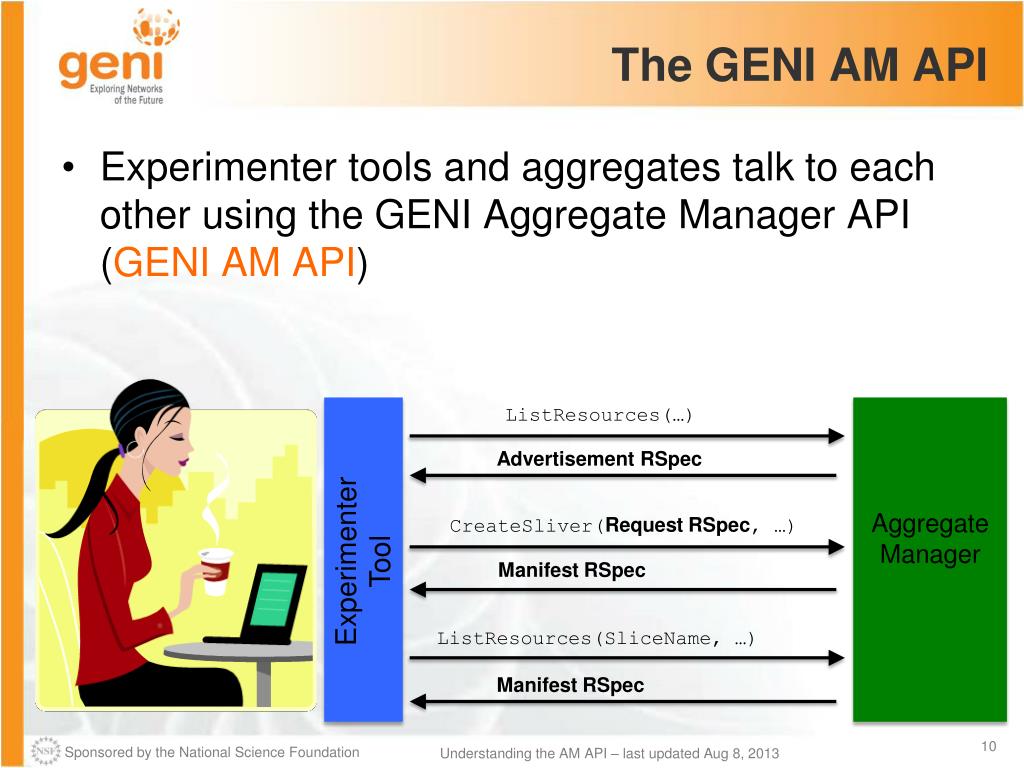 geni
Exploring Networks of the Future

The GENI AM API

• Experimenter tools and aggregates talk to each other using the GENI Aggregate Manager API (GENI AM API)

Experimenter Tool

ListResources(…)

Advertisement RSpec

CreateSliver(Request RSpec, …)

Manifest RSpec

ListResources(SliceName, …)

Manifest RSpec

Aggregate Manager

NSF Sponsored by the National Science Foundation

Understanding the AM API – last updated Aug 8, 2013

10